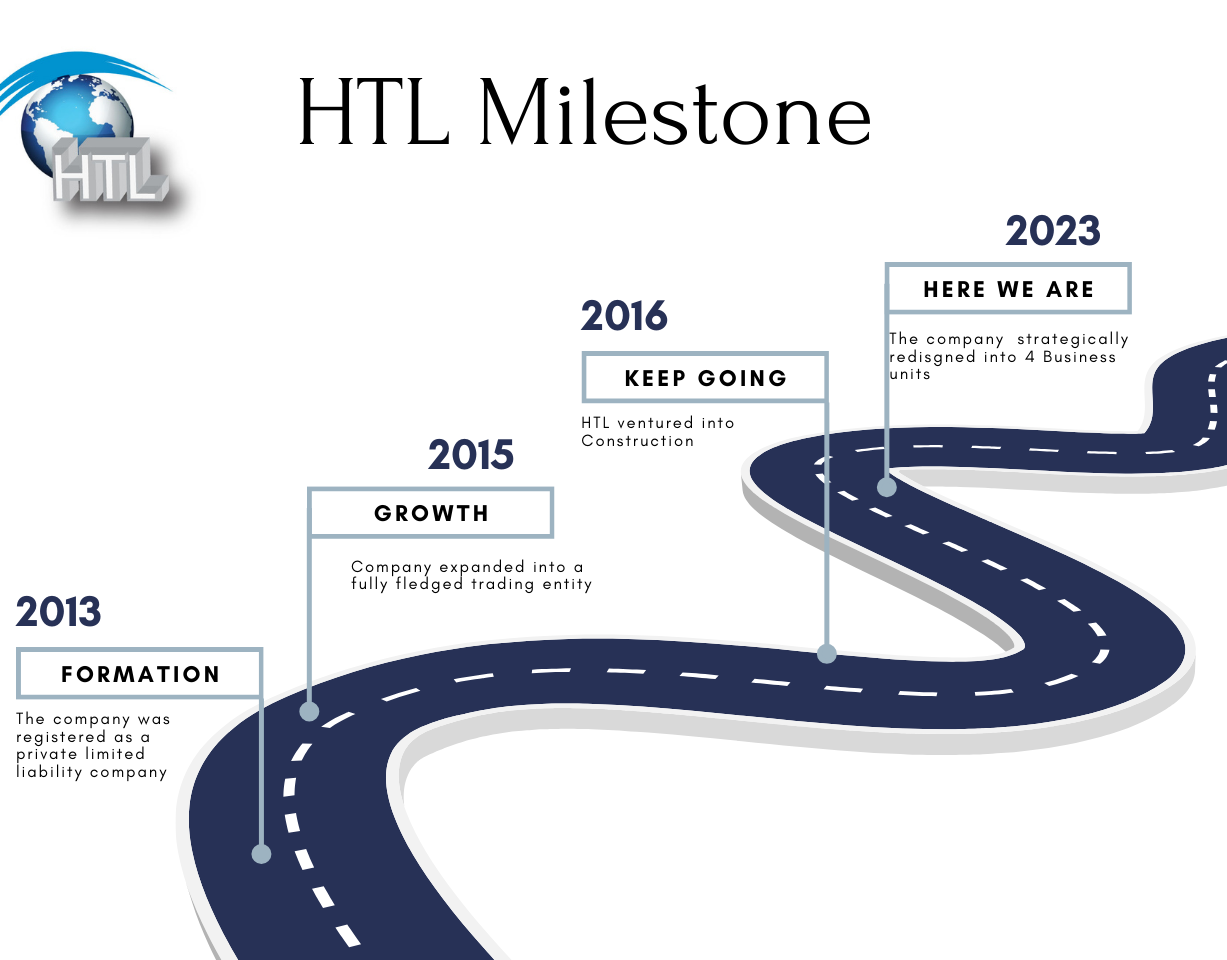 HTL

HTL Milestone

2013

FORMATION

The company was registered as a private limited liability company

2015

GROWTH

Company expanded into a fully fledged trading entity

2016

KEEP GOING

HTL ventured into Construction

2023

HERE WE ARE

The company strategically redisgned into 4 Business units